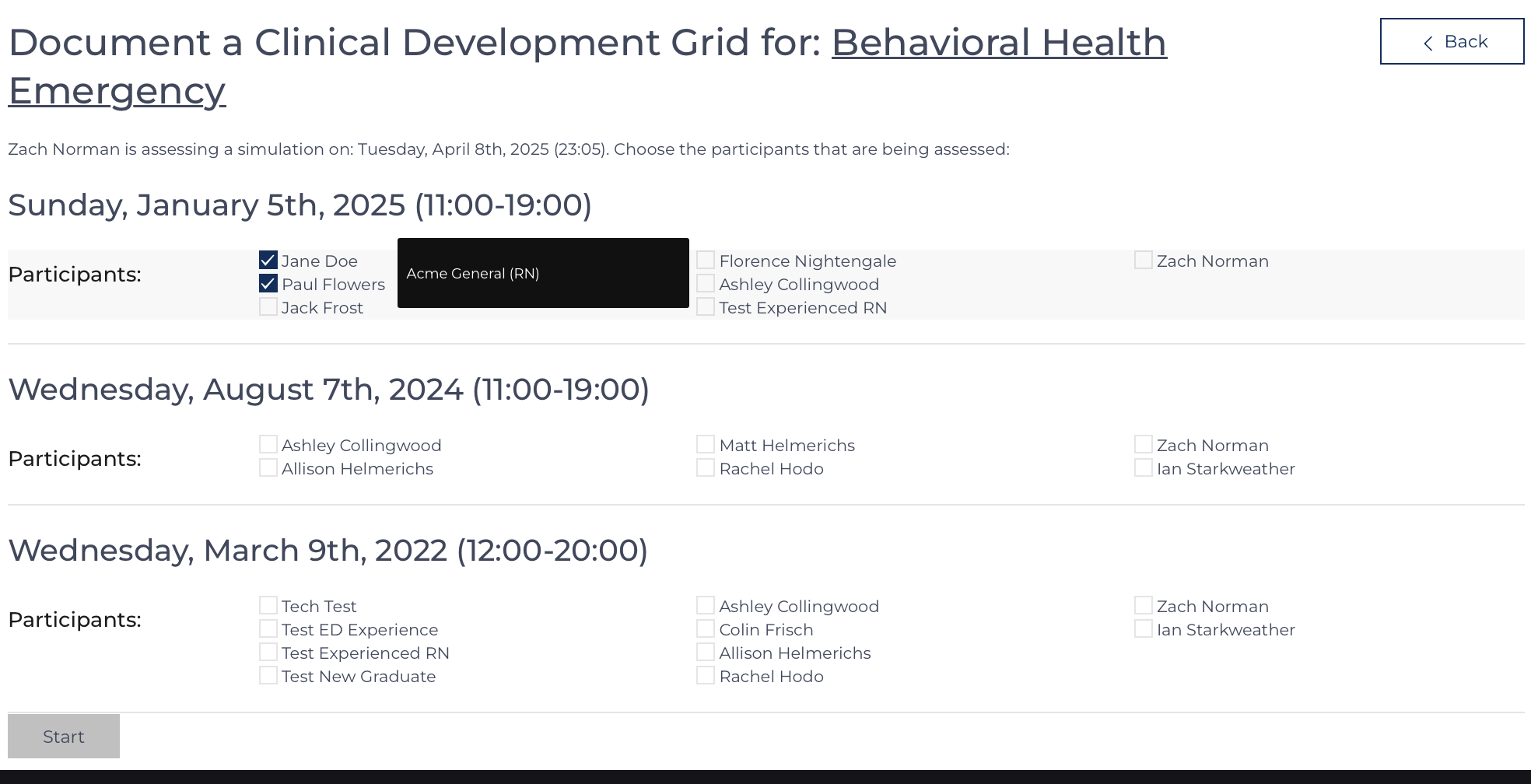 Document a Clinical Development Grid for: Behavioral Health Emergency

Back

Zach Norman is assessing a simulation on: Tuesday, April 8th, 2025 (23:05). Choose the participants that are being assessed:

Sunday, January 5th, 2025 (11:00-19:00)

Participants:
Jane Doe
Paul Flowers
Jack Frost
Acme General (RN)
Florence Nightengale
Ashley Collingwood
Test Experienced RN
Zach Norman

Wednesday, August 7th, 2024 (11:00-19:00)

Participants:
Ashley Collingwood
Allison Helmerichs
Matt Helmerichs
Rachel Hodo
Zach Norman
Ian Starkweather

Wednesday, March 9th, 2022 (12:00-20:00)

Participants:
Tech Test
Test ED Experience
Test Experienced RN
Test New Graduate
Ashley Collingwood
Colin Frisch
Allison Helmerichs
Rachel Hodo
Zach Norman
Ian Starkweather

Start